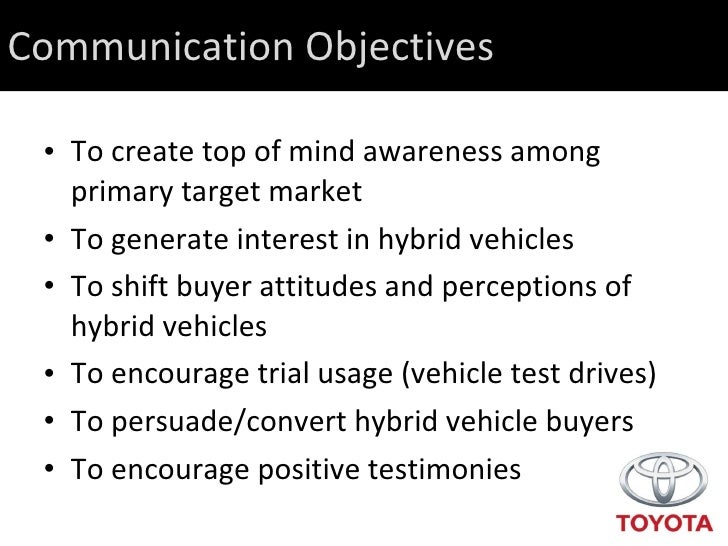 Communication Objectives

• To create top of mind awareness among primary target market
• To generate interest in hybrid vehicles
• To shift buyer attitudes and perceptions of hybrid vehicles
• To encourage trial usage (vehicle test drives)
• To persuade/convert hybrid vehicle buyers
• To encourage positive testimonies

TOYOTA